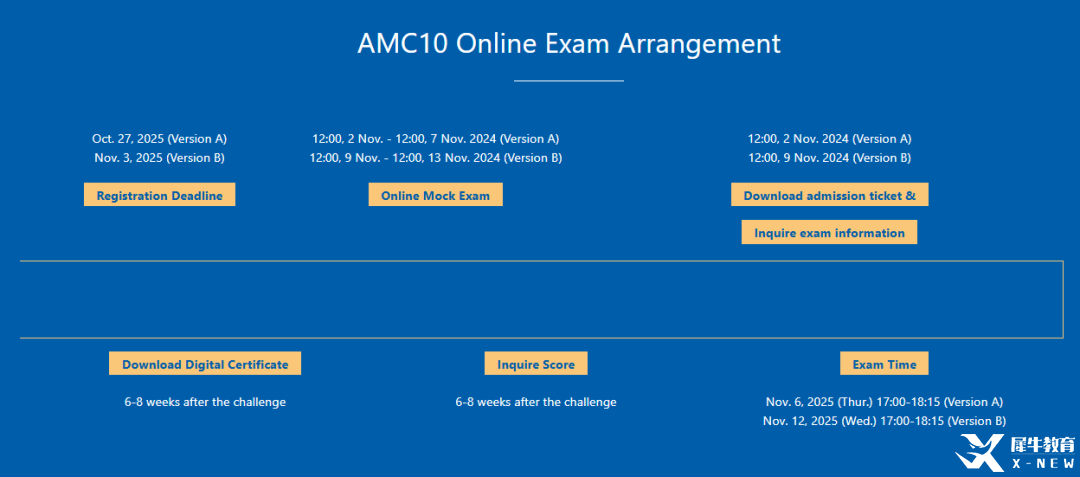 AMC10 Online Exam Arrangement

Oct. 27, 2025 (Version A)
Nov. 3, 2025 (Version B)

Registration Deadline

12:00, 2 Nov. - 12:00, 7 Nov. 2024 (Version A)
12:00, 9 Nov. - 12:00, 13 Nov. 2024 (Version B)

Online Mock Exam

12:00, 2 Nov. 2024 (Version A)
12:00, 9 Nov. 2024 (Version B)

Download admission ticket &

Inquire exam information

Download Digital Certificate

6-8 weeks after the challenge

Inquire Score

6-8 weeks after the challenge

Exam Time

Nov. 6, 2025 (Thur.) 17:00-18:15 (Version A)
Nov. 12, 2025 (Wed.) 17:00-18:15 (Version B)

犀牛教育
X-NEW